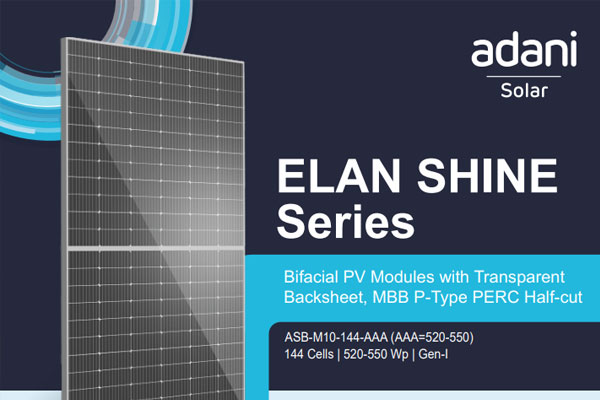 adani
Solar

ELAN SHINE
Series

Bifacial PV Modules with Transparent Backsheet, MBB P-Type PERC Half-cut

ASB-M10-144-AAA (AAA=520-550)
144 Cells | 520-550 Wp | Gen-I